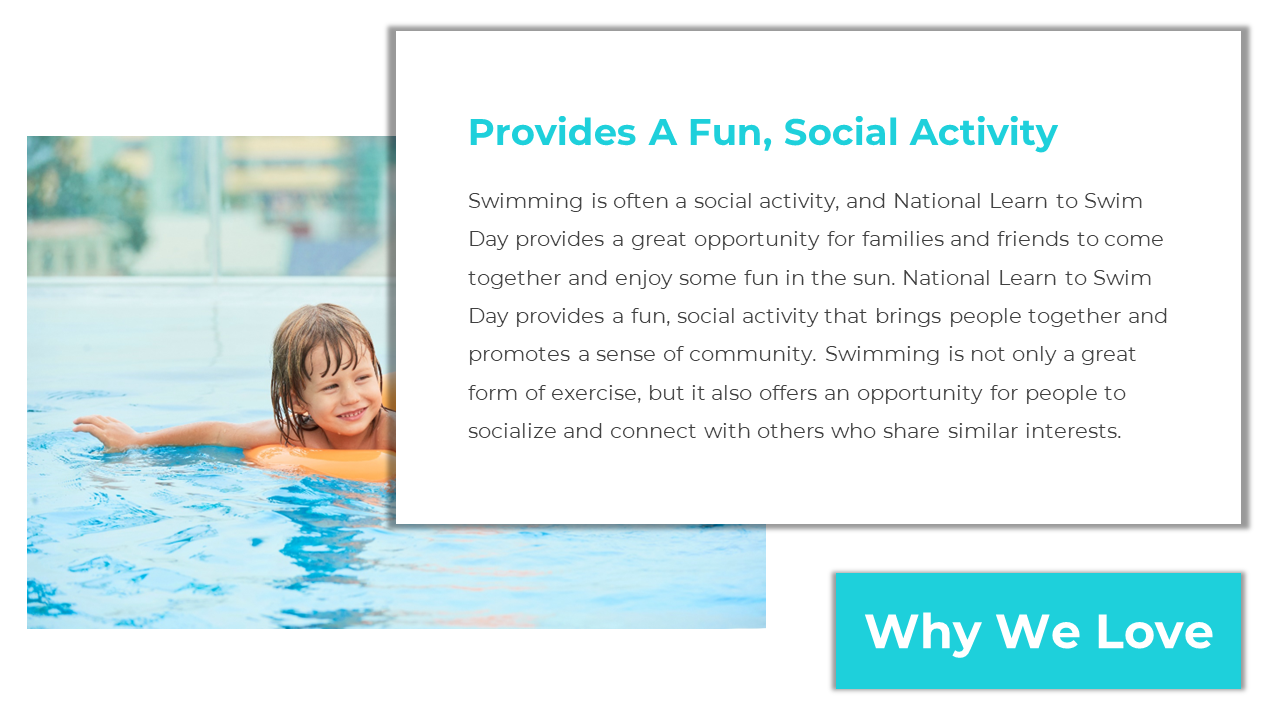 Provides A Fun, Social Activity

Swimming is often a social activity, and National Learn to Swim Day provides a great opportunity for families and friends to come together and enjoy some fun in the sun. National Learn to Swim Day provides a fun, social activity that brings people together and promotes a sense of community. Swimming is not only a great form of exercise, but it also offers an opportunity for people to socialize and connect with others who share similar interests.

Why We Love